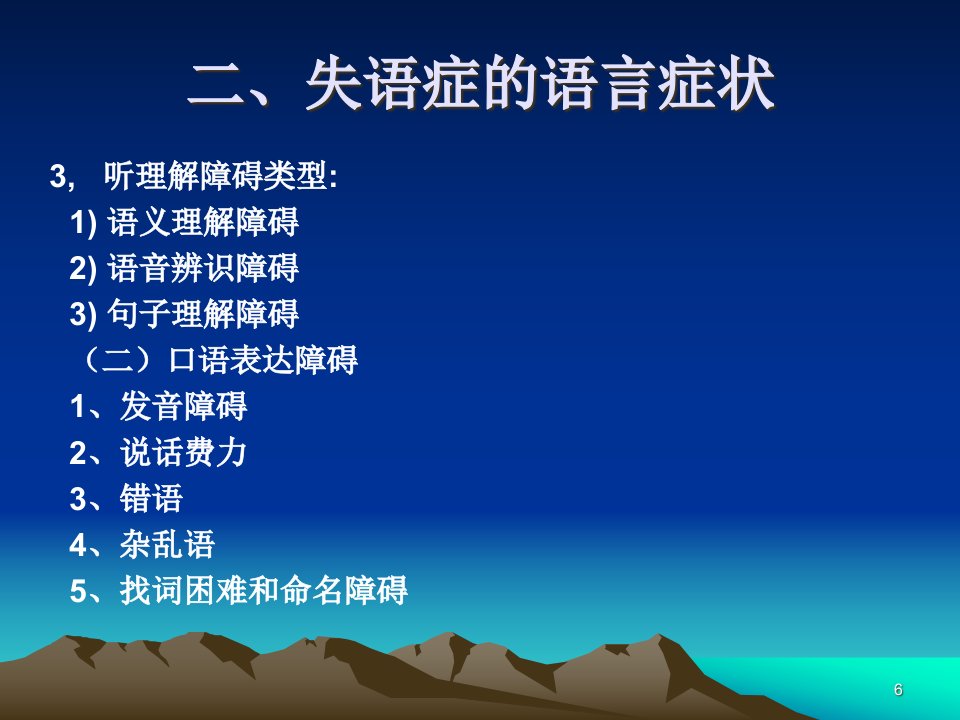 二、失语症的语言症状

3, 听理解障碍类型:

1) 语义理解障碍

2) 语音辨识障碍

3) 句子理解障碍

（二）口语表达障碍

1、发音障碍

2、说话费力

3、错语

4、杂乱语

5、找词困难和命名障碍

6